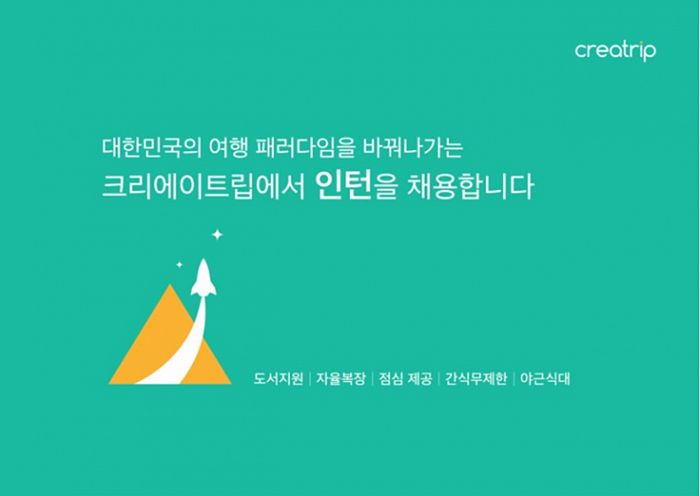 creatrip

대한민국의 여행 패러다임을 바꿔나가는
크리에이트립에서 인턴을 채용합니다

도서지원 | 자율복장 | 점심 제공 | 간식무제한 | 야근식대